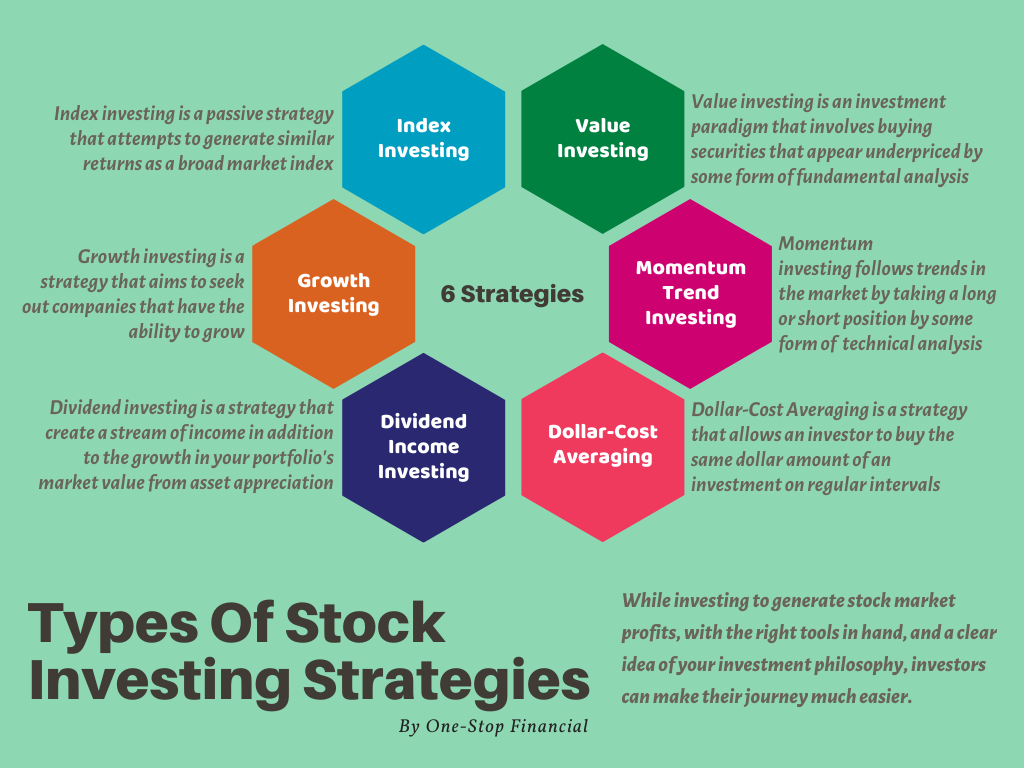 Index investing is a passive strategy that attempts to generate similar returns as a broad market index

Index Investing

Value Investing

Value investing is an investment paradigm that involves buying securities that appear underpriced by some form of fundamental analysis

Growth investing is a strategy that aims to seek out companies that have the ability to grow

Growth Investing

6 Strategies

Momentum Trend Investing

Momentum investing follows trends in the market by taking a long or short position by some form of technical analysis

Dividend investing is a strategy that create a stream of income in addition to the growth in your portfolio's market value from asset appreciation

Dividend Income Investing

Dollar-Cost Averaging

Dollar-Cost Averaging is a strategy that allows an investor to buy the same dollar amount of an investment on regular intervals

Types Of Stock Investing Strategies

By One-Stop Financial

While investing to generate stock market profits, with the right tools in hand, and a clear idea of your investment philosophy, investors can make their journey much easier.